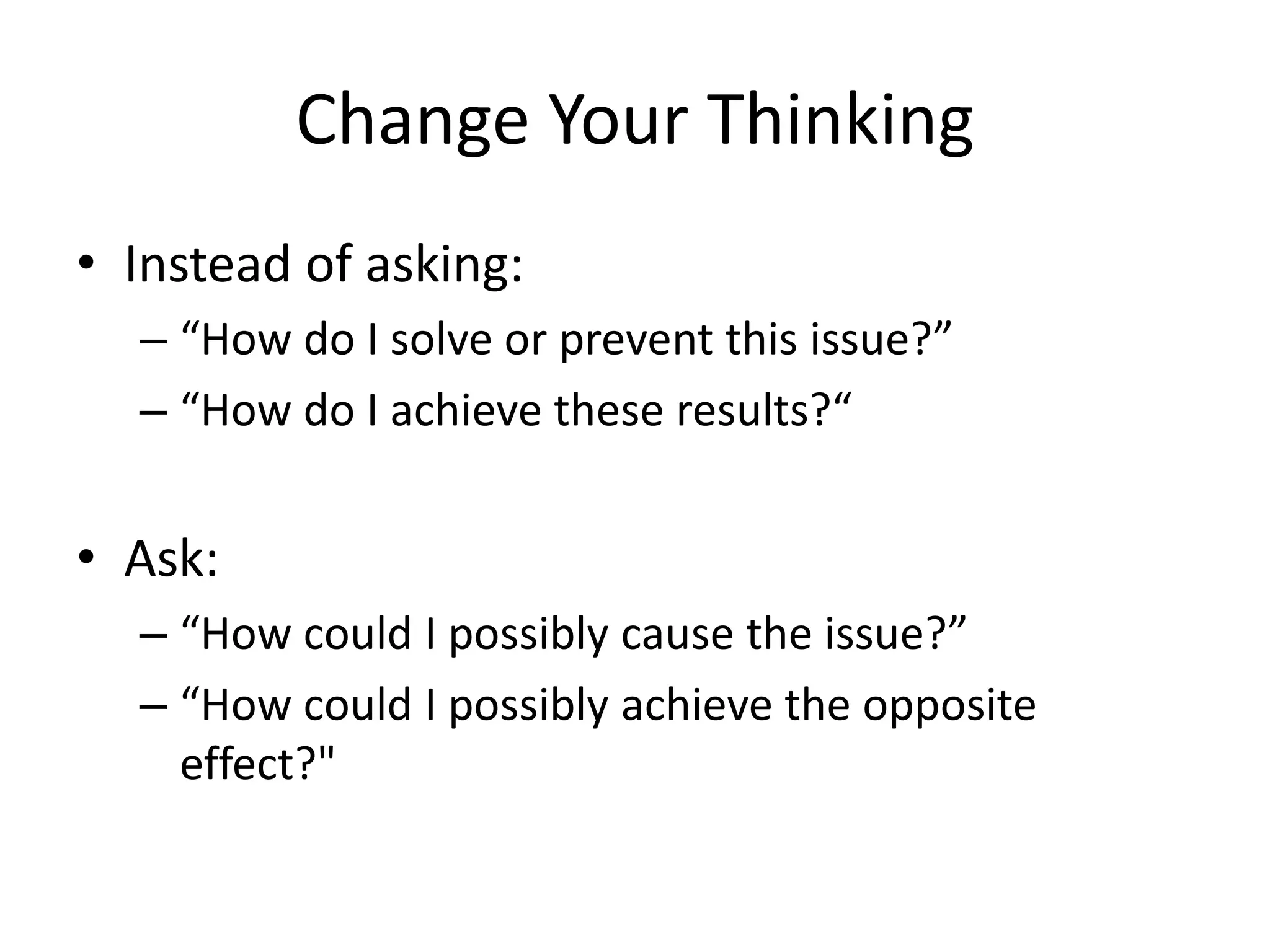 Change Your Thinking

• Instead of asking:
– “How do I solve or prevent this issue?”
– “How do I achieve these results?“

• Ask:
– “How could I possibly cause the issue?”
– “How could I possibly achieve the opposite effect?"